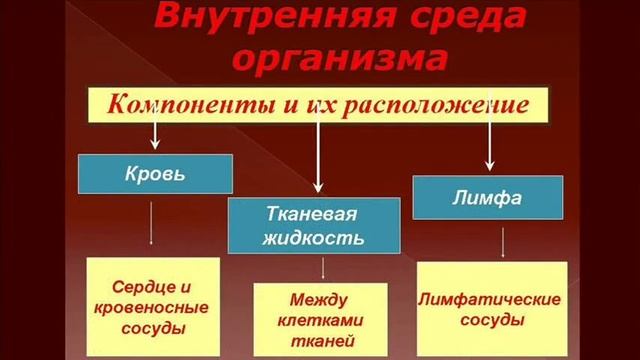 Внутренняя среда организма

Компоненты и их расположение

Кровь

Тканевая жидкость

Лимфа

Сердце и кровеносные сосуды

Между клетками тканей

Лимфатические сосуды